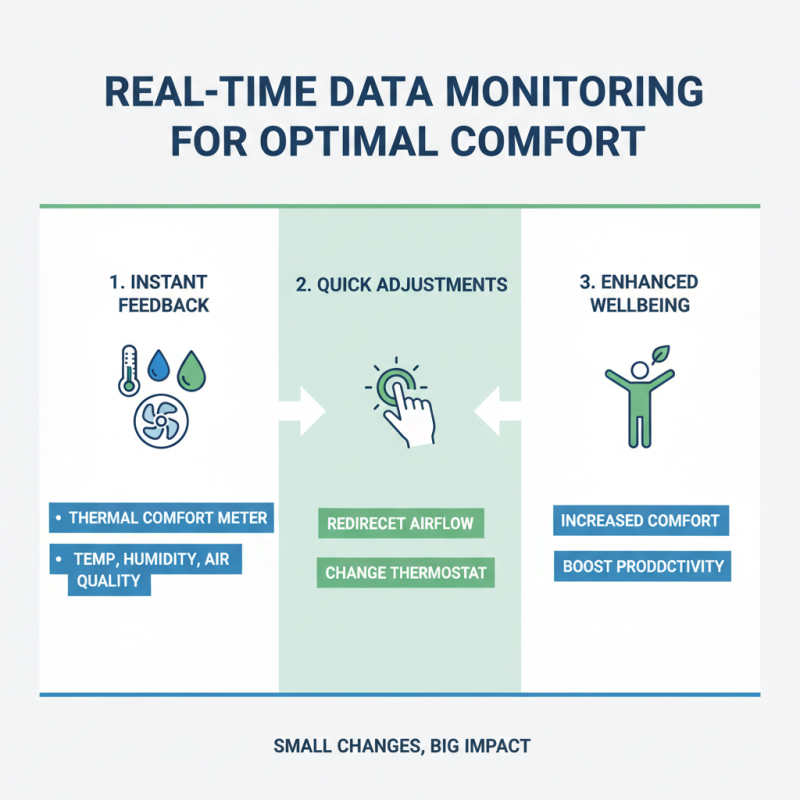 REAL-TIME DATA MONITORING FOR OPTIMAL COMFORT

1. INSTANT FEEDBACK

• THERMAL COMFORT METER

• TEMP, HUMIDITY, AIR QUALITY

2. QUICK ADJUSTMENTS

REDIRECET AIRFLOW

CHANGE THERMOSTAT

3. ENHANCED WELLBEING

INCREASED COMFORT

BOOST PRODDCTIVITY

SMALL CHANGES, BIG IMPACT